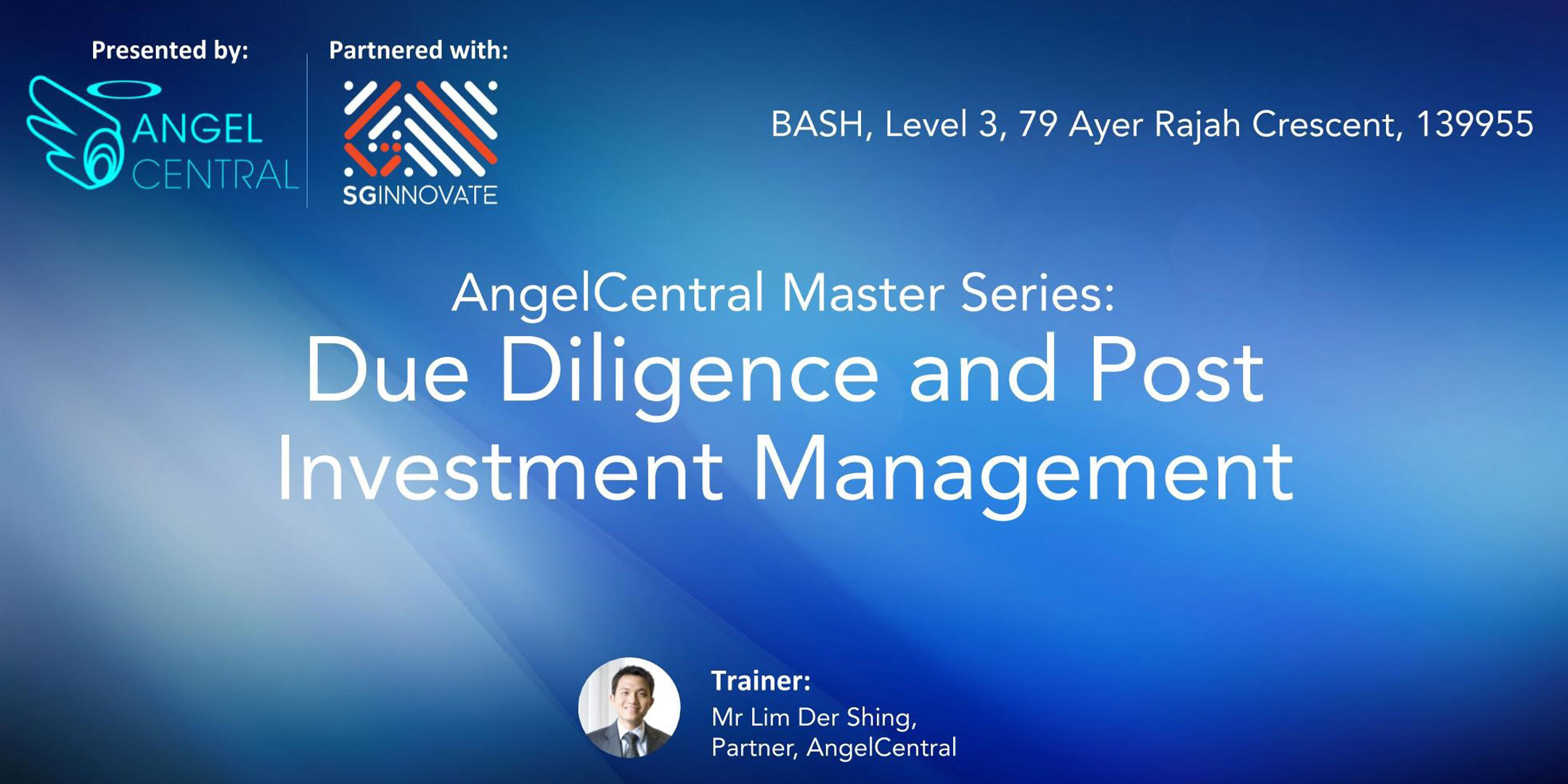 Presented by:

ANGEL CENTRAL

Partnered with:

SGINNOVATE

BASH, Level 3, 79 Ayer Rajah Crescent, 139955

AngelCentral Master Series:
Due Diligence and Post Investment Management

Trainer:
Mr Lim Der Shing,
Partner, AngelCentral